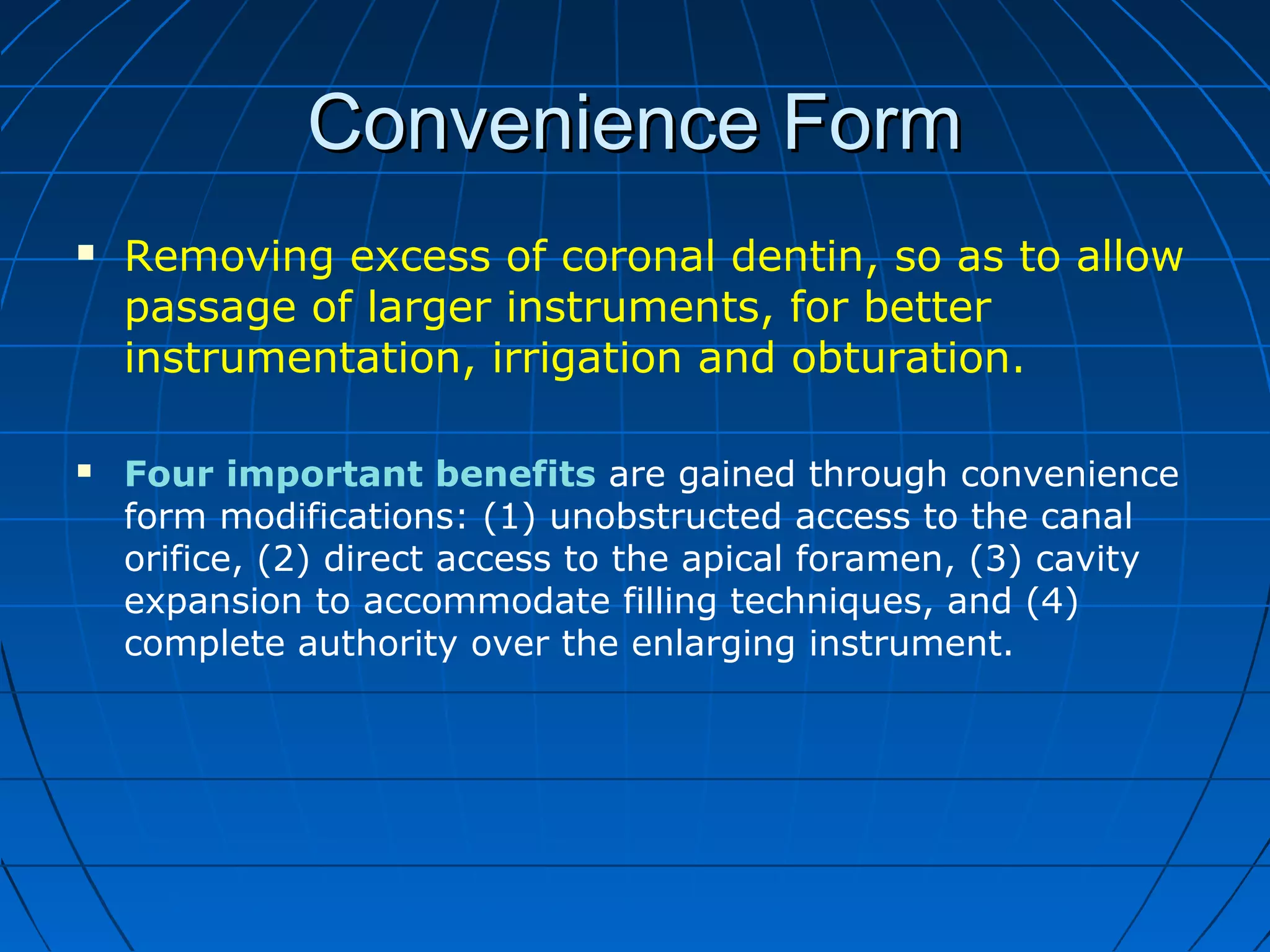 Convenience Form

▪ Removing excess of coronal dentin, so as to allow passage of larger instruments, for better instrumentation, irrigation and obturation.

▪ Four important benefits are gained through convenience form modifications: (1) unobstructed access to the canal orifice, (2) direct access to the apical foramen, (3) cavity expansion to accommodate filling techniques, and (4) complete authority over the enlarging instrument.